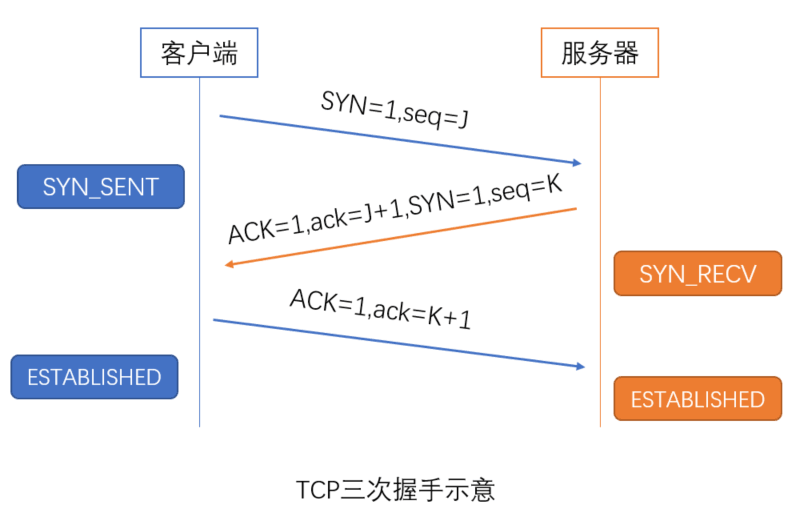 客户端

服务器

SYN=1,seq=J

SYN_SENT

ACK=1,ack=J+1,SYN=1,seq=K

SYN_RECV

ACK=1,ack=K+1

ESTABLISHED

ESTABLISHED

TCP三次握手示意